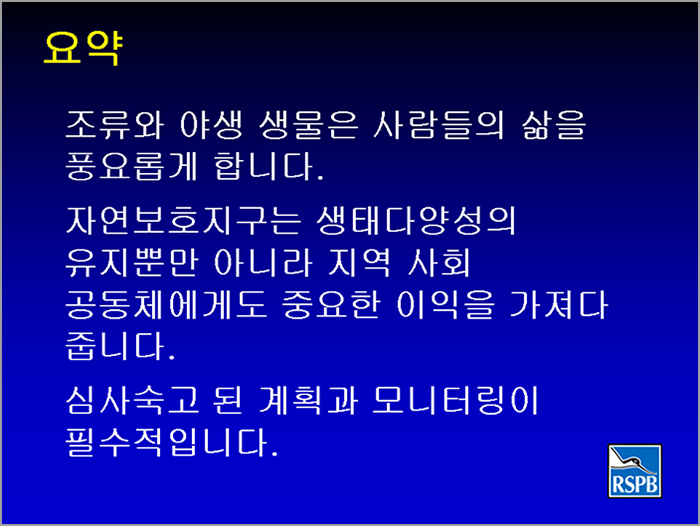 요약

조류와 야생 생물은 사람들의 삶을 풍요롭게 합니다.

자연보호지구는 생태다양성의 유지뿐만 아니라 지역 사회 공동체에게도 중요한 이익을 가져다 줍니다.

심사숙고 된 계획과 모니터링이 필수적입니다.

RSPB